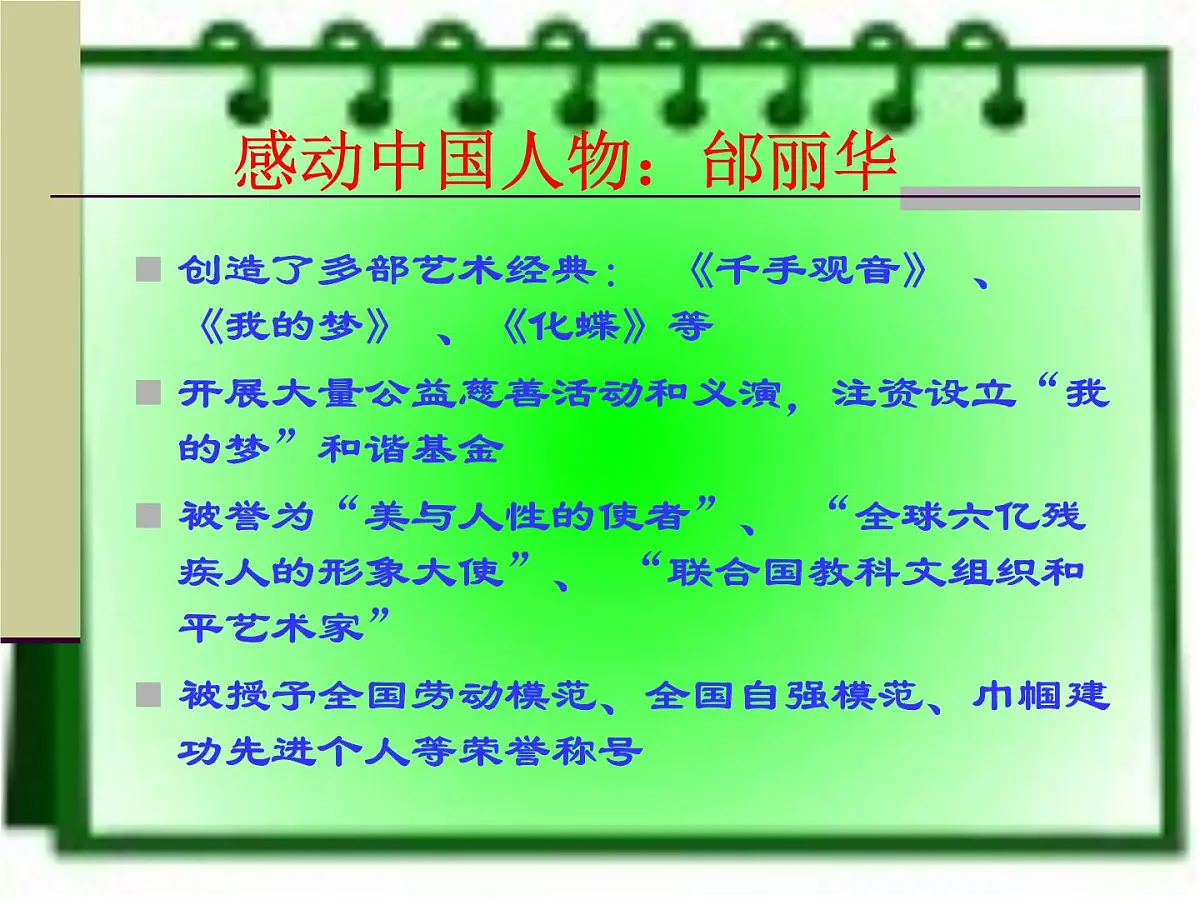 感动中国人物：邰丽华

■ 创造了多部艺术经典：《千手观音》、《我的梦》、《化蝶》等

■ 开展大量公益慈善活动和义演，注资设立“我的梦”和谐基金

■ 被誉为“美与人性的使者”、“全球六亿残疾人的形象大使”、“联合国教科文组织和平艺术家”

■ 被授予全国劳动模范、全国自强模范、巾帼建功先进个人等荣誉称号